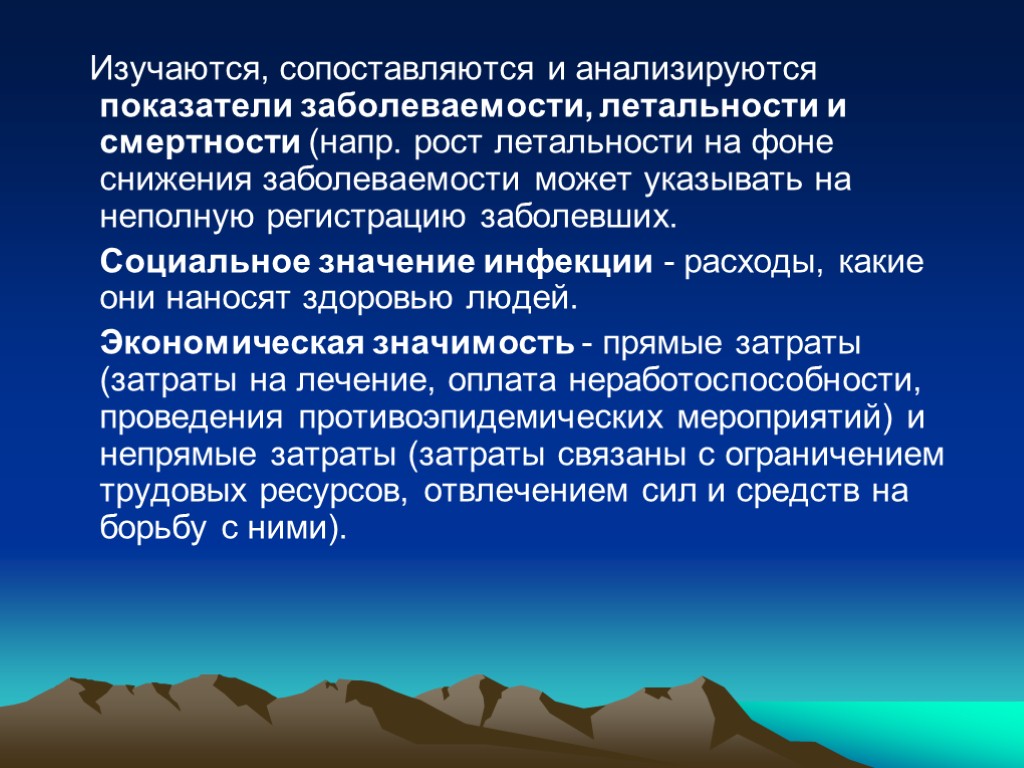 Изучаются, сопоставляются и анализируются показатели заболеваемости, летальности и смертности (напр. рост летальности на фоне снижения заболеваемости может указывать на неполную регистрацию заболевших.

Социальное значение инфекции - расходы, какие они наносят здоровью людей.

Экономическая значимость - прямые затраты (затраты на лечение, оплата неработоспособности, проведения противоэпидемических мероприятий) и непрямые затраты (затраты связаны с ограничением трудовых ресурсов, отвлечением сил и средств на борьбу с ними).